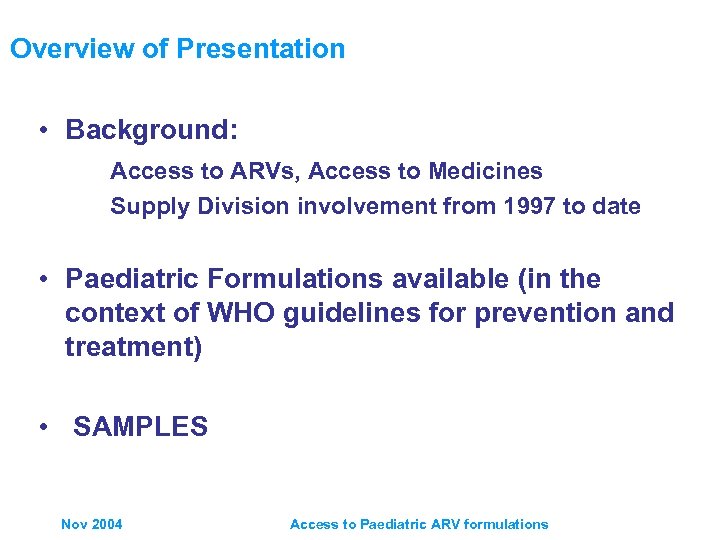 Overview of Presentation

• Background:

Access to ARVs, Access to Medicines

Supply Division involvement from 1997 to date

• Paediatric Formulations available (in the context of WHO guidelines for prevention and treatment)

• SAMPLES

Nov 2004

Access to Paediatric ARV formulations